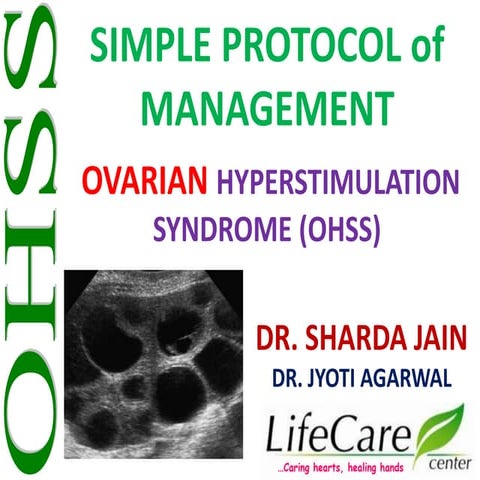 OHSS

SIMPLE PROTOCOL of MANAGEMENT

OVARIAN HYPERSTIMULATION SYNDROME (OHSS)

DR. SHARDA JAIN

DR. JYOTI AGARWAL

LifeCare center

...Caring hearts, healing hands